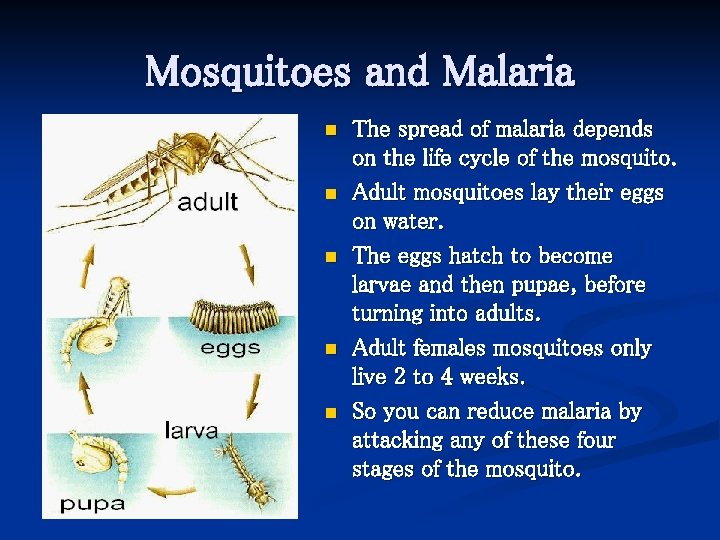 Mosquitoes and Malaria

adult

eggs

larva

pupa

- The spread of malaria depends on the life cycle of the mosquito.
- Adult mosquitoes lay their eggs on water.
- The eggs hatch to become larvae and then pupae, before turning into adults.
- Adult females mosquitoes only live 2 to 4 weeks.
- So you can reduce malaria by attacking any of these four stages of the mosquito.